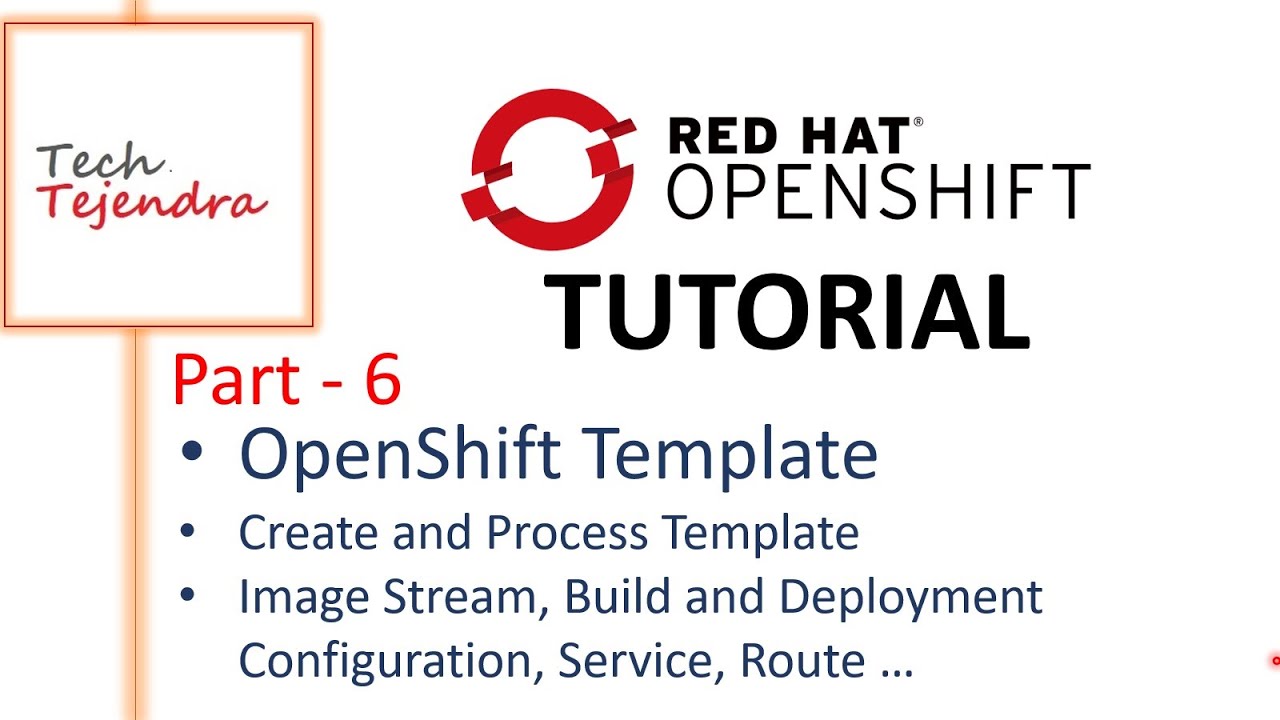 Tech
Tejendra

RED HAT®
OPENSHIFT

TUTORIAL

Part - 6

• OpenShift Template
• Create and Process Template
• Image Stream, Build and Deployment Configuration, Service, Route …